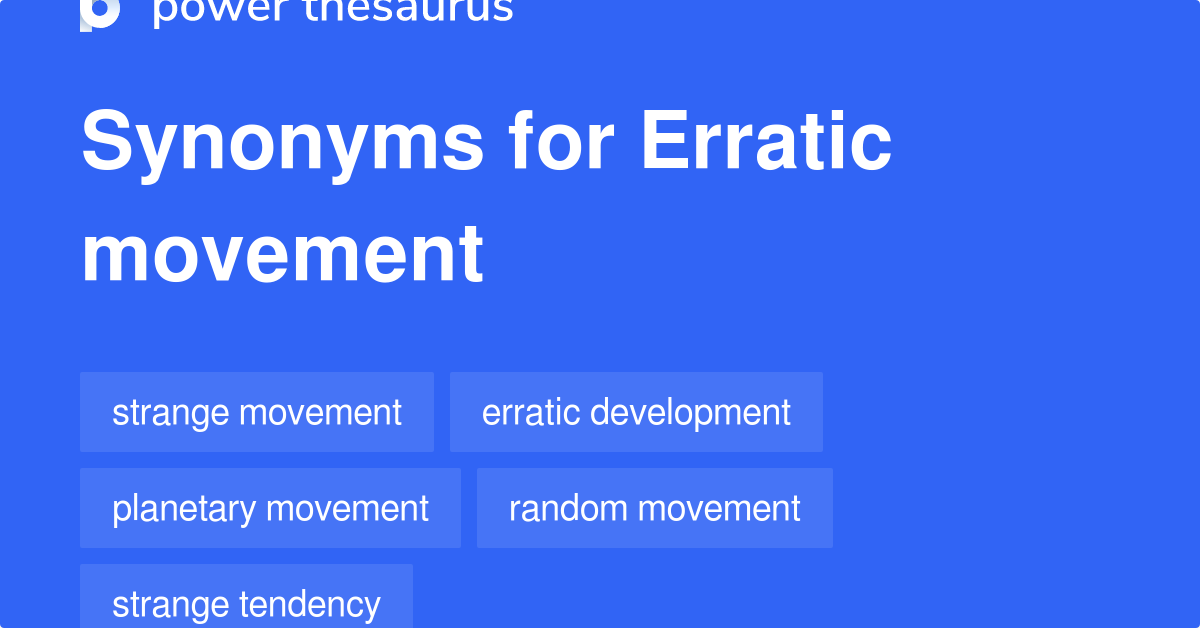 power thesaurus

Synonyms for Erratic movement

strange movement
erratic development
planetary movement
random movement
strange tendency